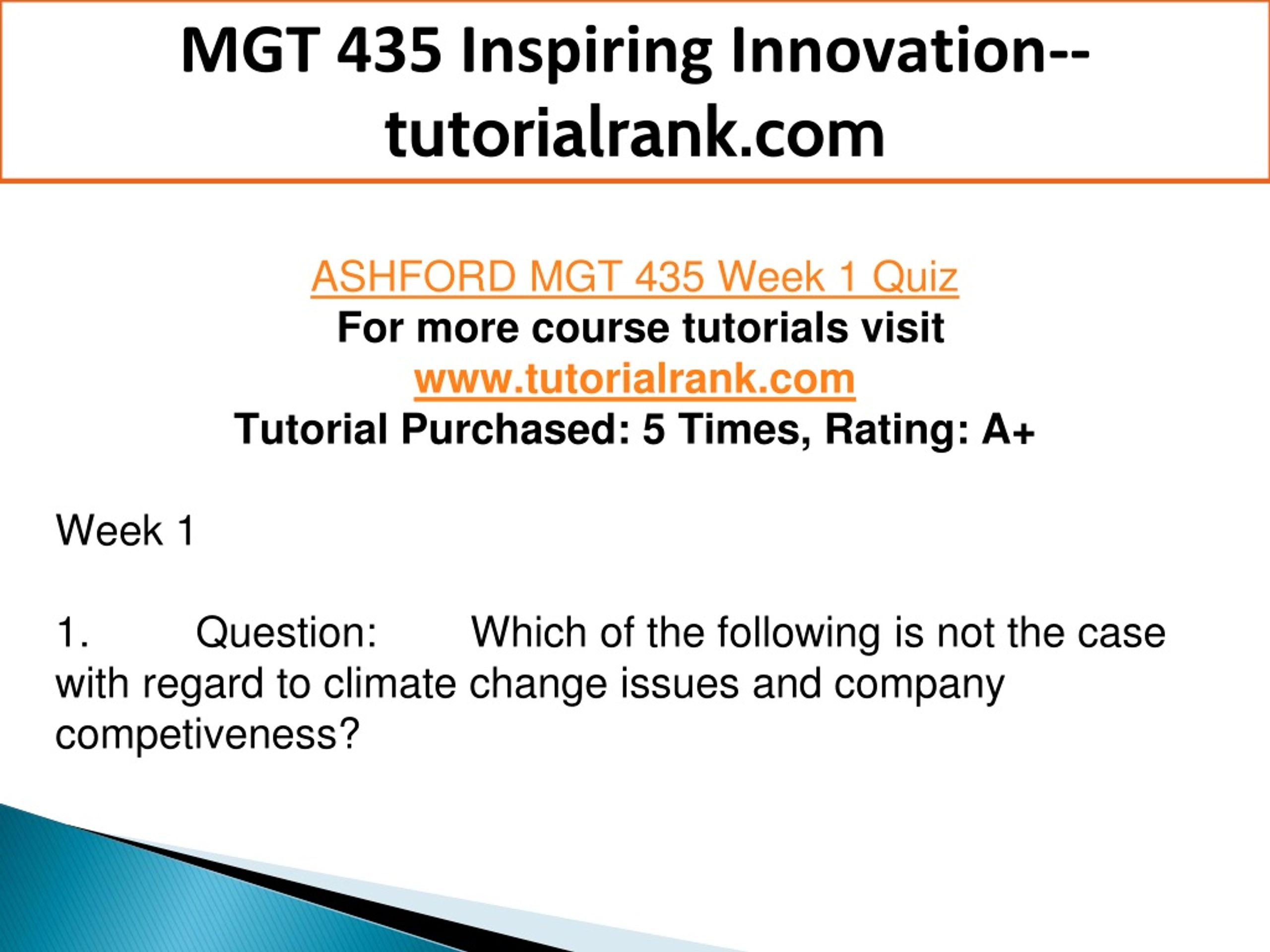 MGT 435 Inspiring Innovation--tutorialrank.com

ASHFORD MGT 435 Week 1 Quiz
For more course tutorials visit
www.tutorialrank.com
Tutorial Purchased: 5 Times, Rating: A+

Week 1

1. Question: Which of the following is not the case with regard to climate change issues and company competiveness?